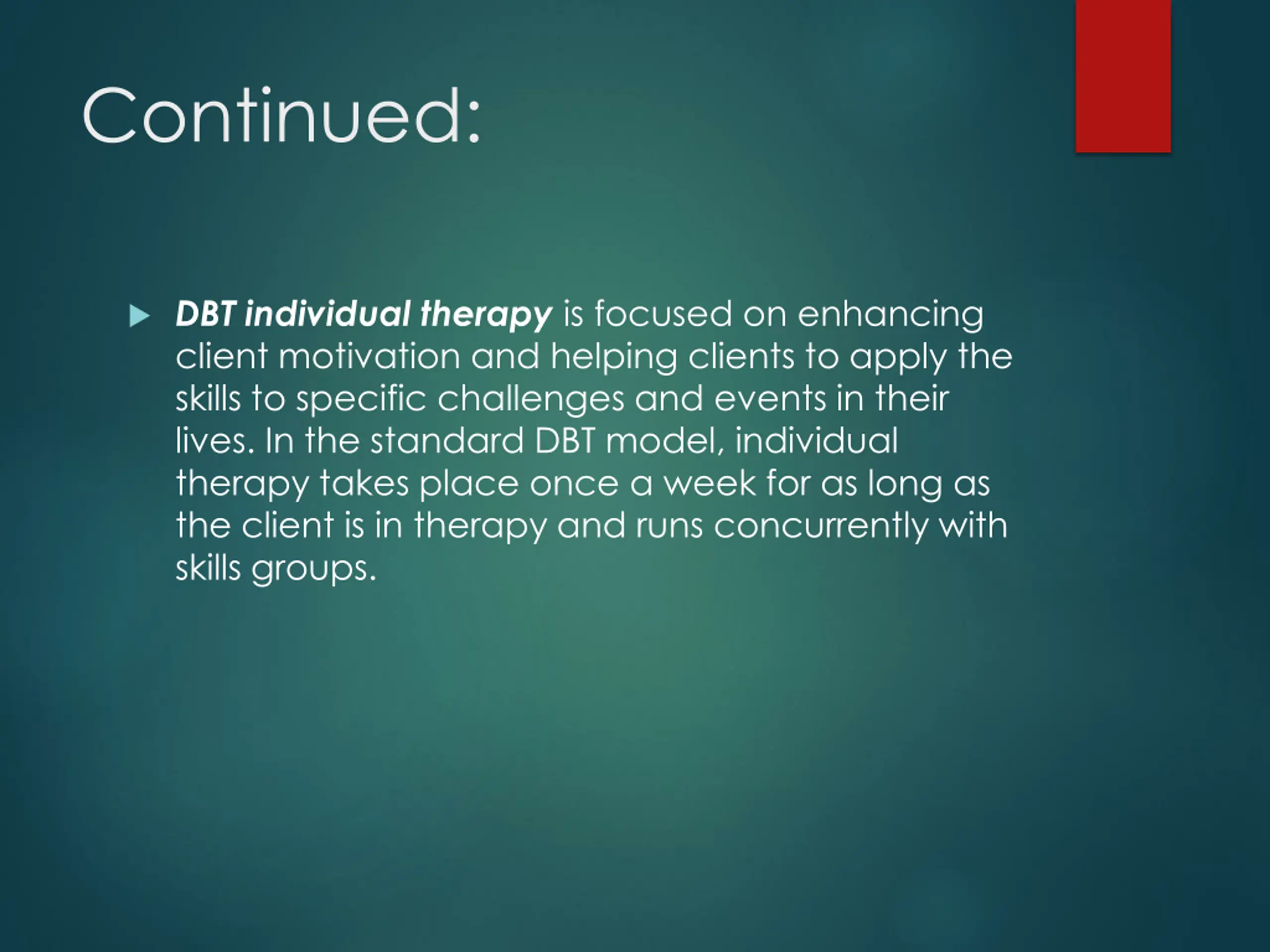 Continued:

DBT individual therapy is focused on enhancing client motivation and helping clients to apply the skills to specific challenges and events in their lives. In the standard DBT model, individual therapy takes place once a week for as long as the client is in therapy and runs concurrently with skills groups.